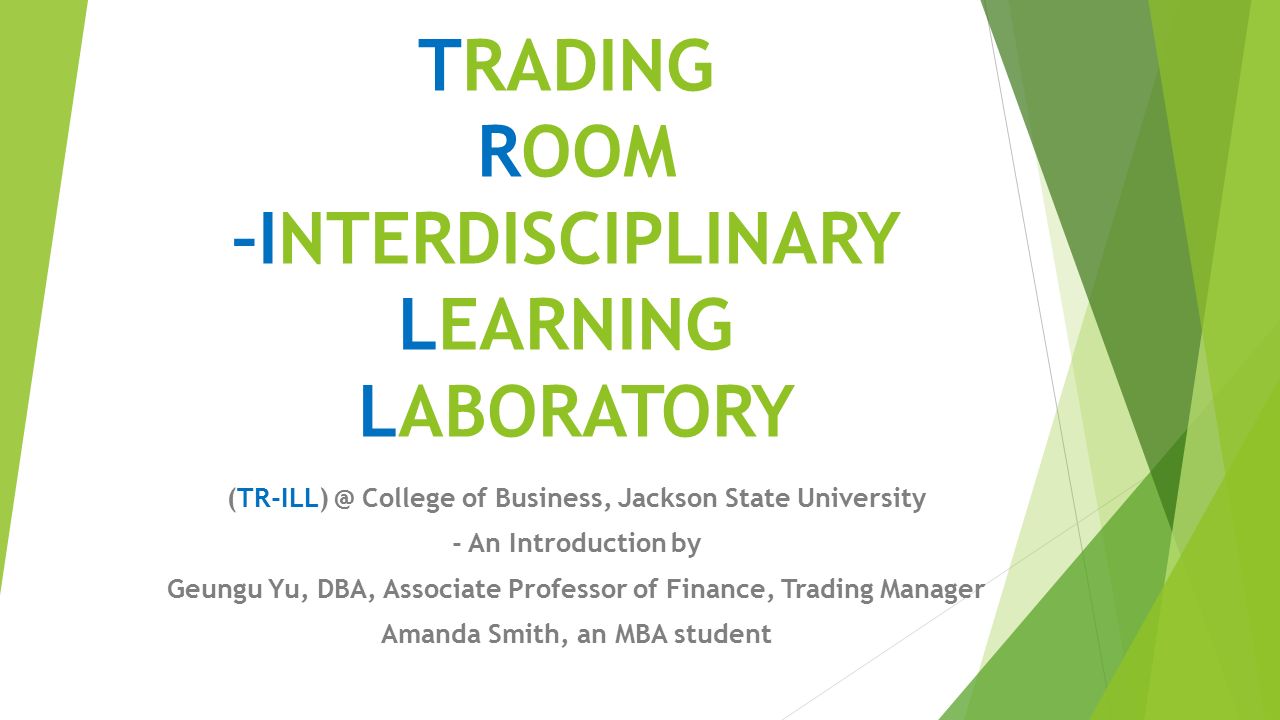 TRADING
ROOM
-INTERDISCIPLINARY
LEARNING
LABORATORY

(TR-ILL) @ College of Business, Jackson State University
- An Introduction by
Geungu Yu, DBA, Associate Professor of Finance, Trading Manager
Amanda Smith, an MBA student